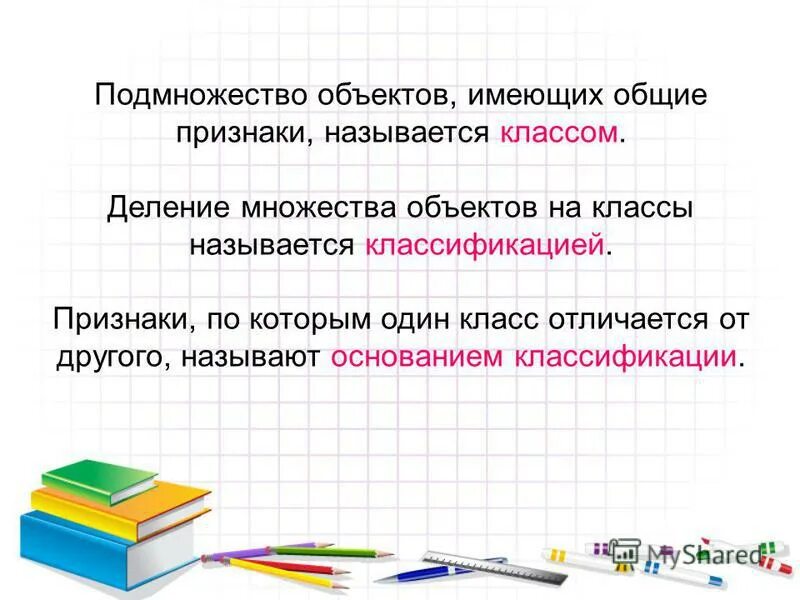 Подмножество объектов, имеющих общие признаки, называется классом.

Деление множества объектов на классы называется классификацией.

Признаки, по которым один класс отличается от другого, называют основанием классификации.

MyShared